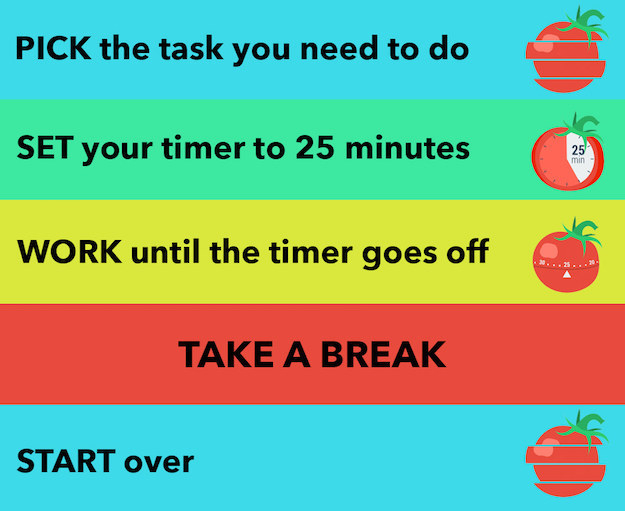 PICK the task you need to do

SET your timer to 25 minutes

25
min

WORK until the timer goes off

30 25 20

TAKE A BREAK

START over